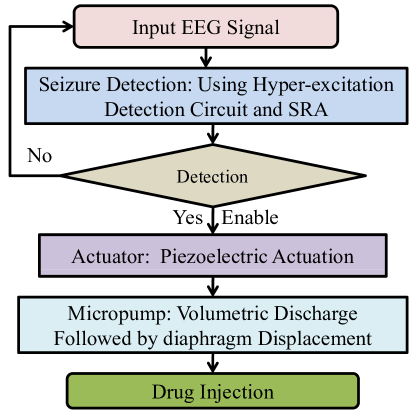 Input EEG Signal

Seizure Detection: Using Hyper-excitation Detection Circuit and SRA

No

Detection

Yes Enable

Actuator: Piezoelectric Actuation

Micropump: Volumetric Discharge Followed by diaphragm Displacement

Drug Injection